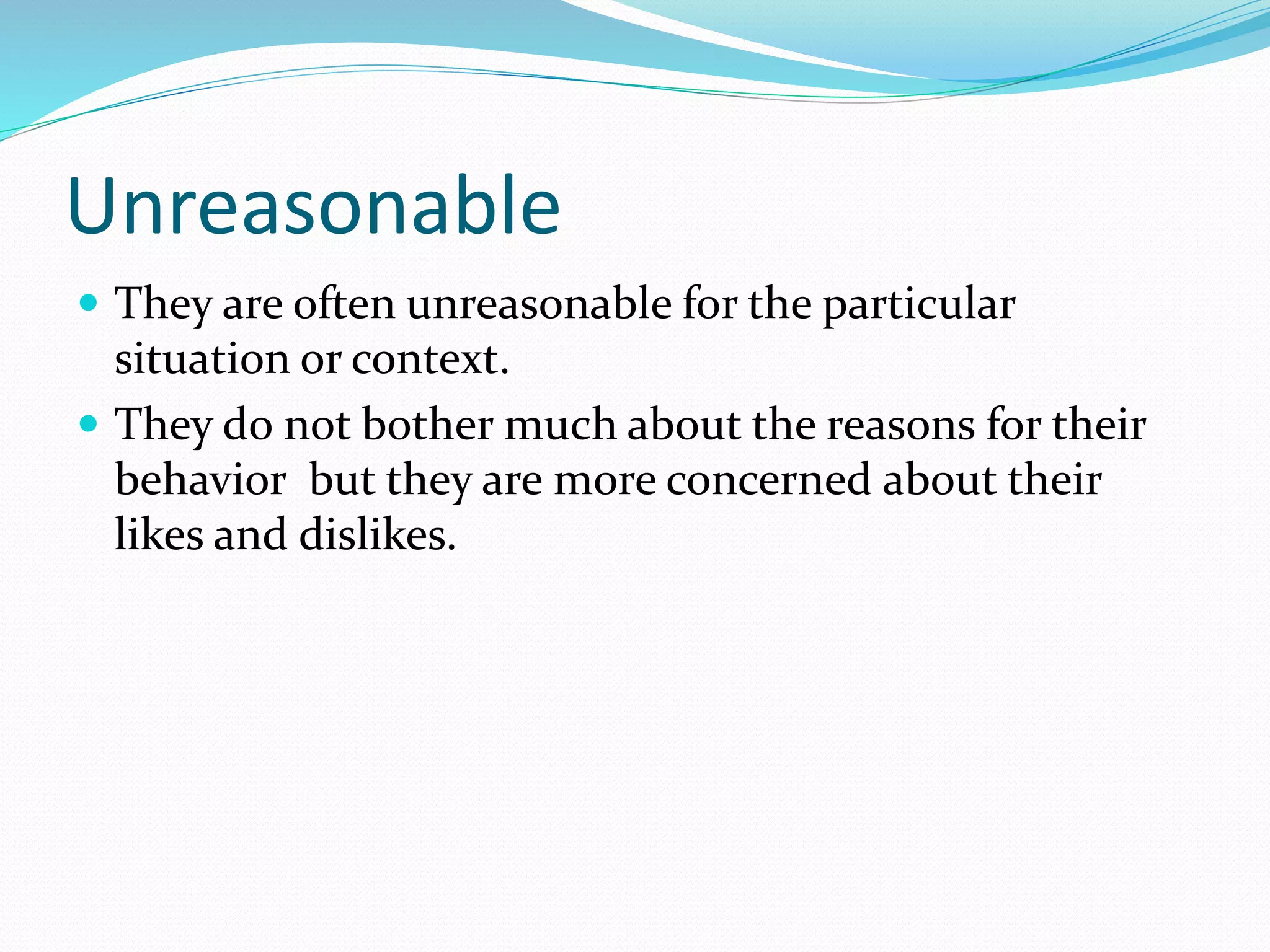 Unreasonable

- They are often unreasonable for the particular situation or context.
- They do not bother much about the reasons for their behavior  but they are more concerned about their likes and dislikes.